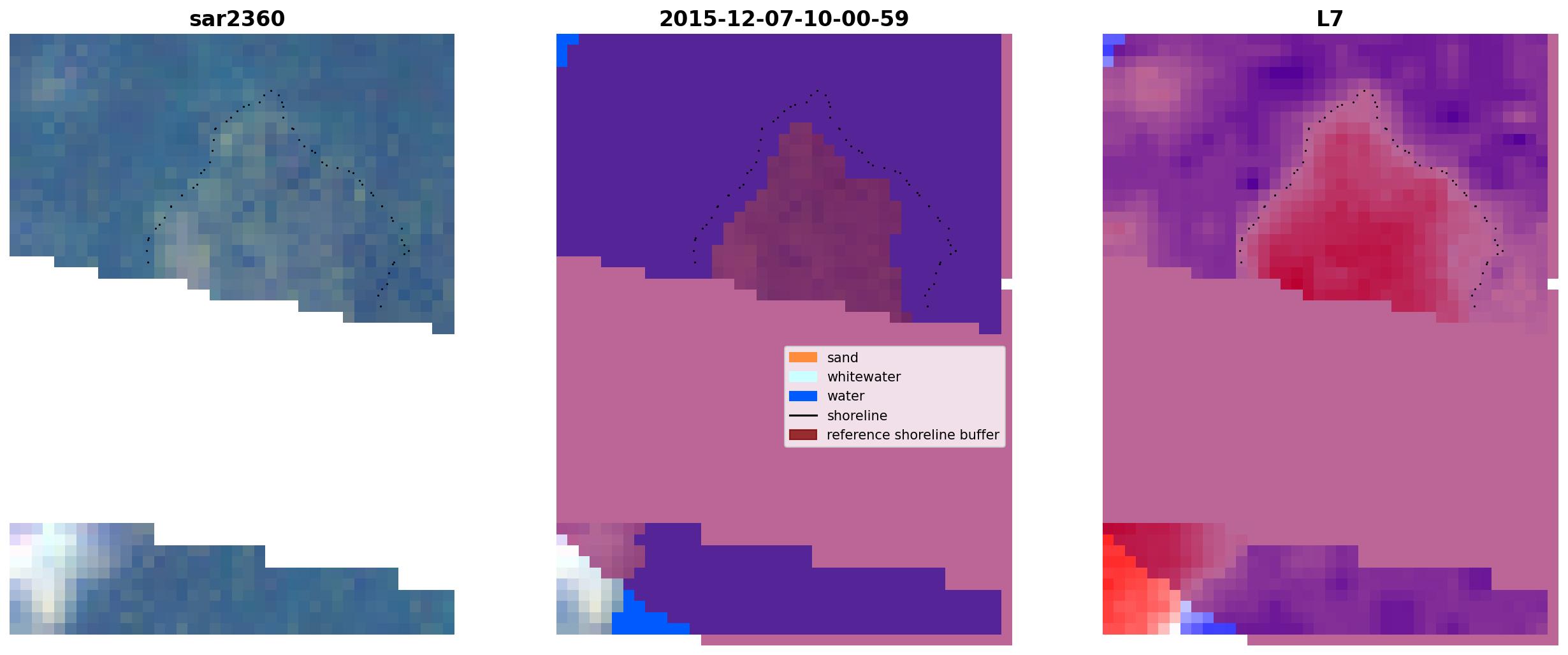 sar2360

2015-12-07-10-00-59

L7

sand
whitewater
water
shoreline
reference shoreline buffer